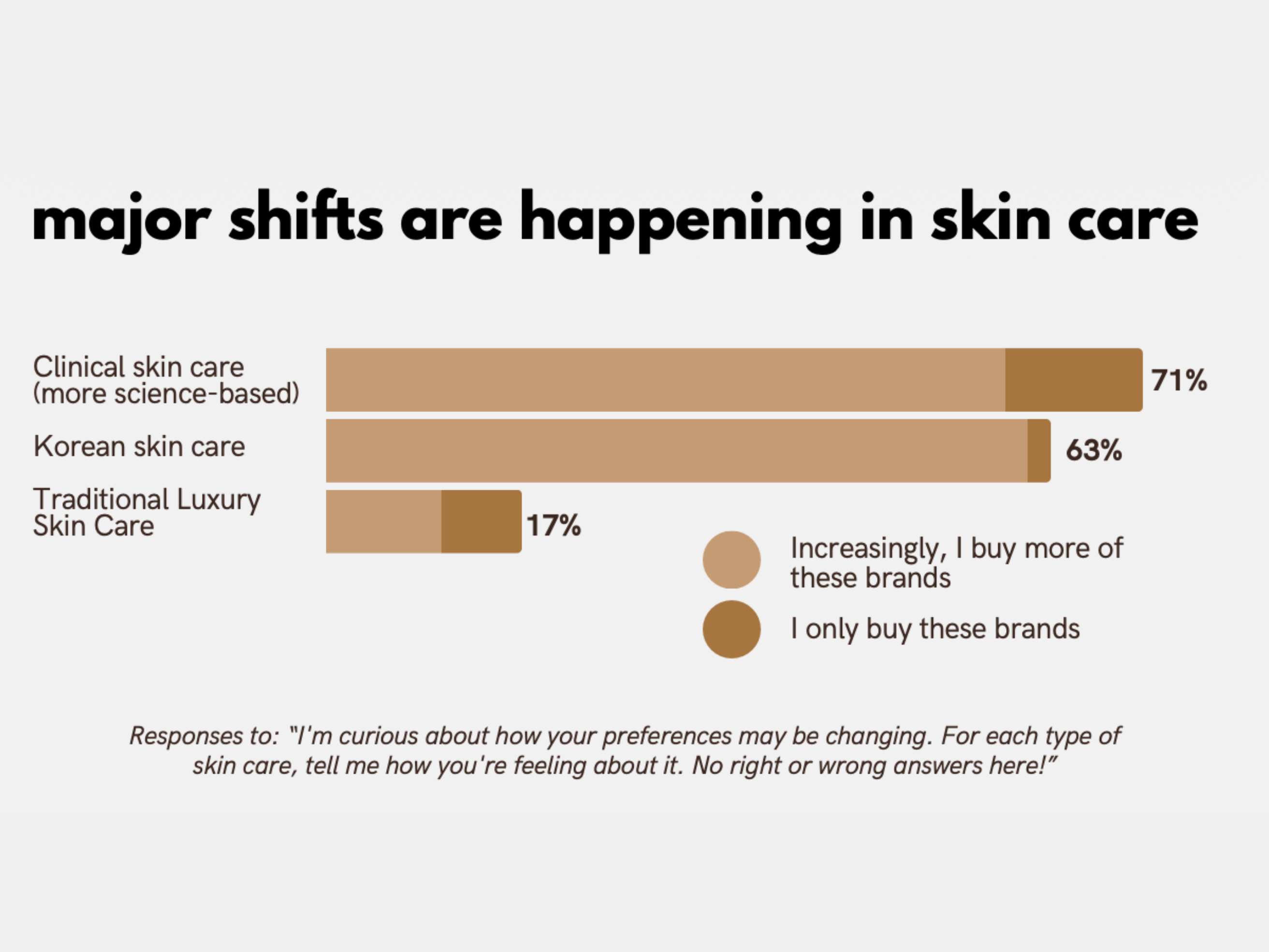 major shifts are happening in skin care

Clinical skin care (more science-based)
71%

Korean skin care
63%

Traditional Luxury Skin Care
17%

Increasingly, I buy more of these brands

I only buy these brands

Responses to: "I'm curious about how your preferences may be changing. For each type of skin care, tell me how you're feeling about it. No right or wrong answers here!"